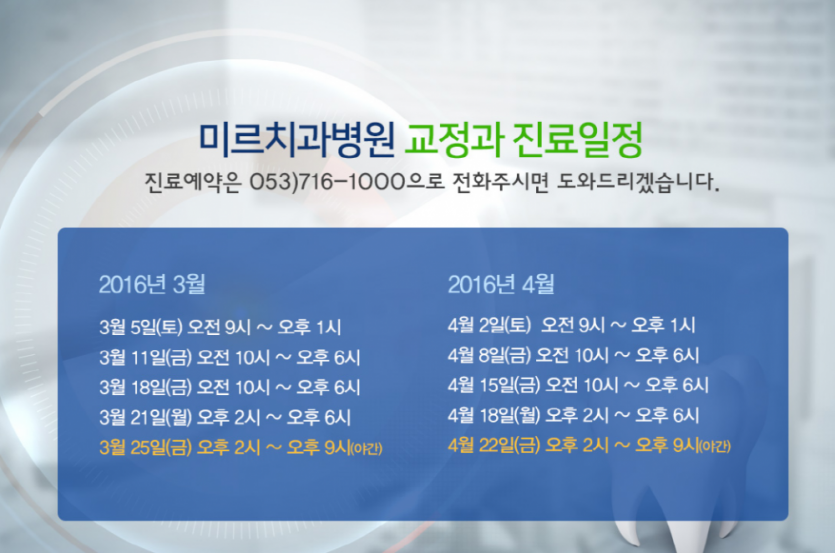 미르치과병원 교정과 진료일정

진료예약은 053)716-1000으로 전화주시면 도와드리겠습니다.

2016년 3월

3월 5일(토) 오전 9시 ~ 오후 1시
3월 11일(금) 오전 10시 ~ 오후 6시
3월 18일(금) 오전 10시 ~ 오후 6시
3월 21일(월) 오후 2시 ~ 오후 6시
3월 25일(금) 오후 2시 ~ 오후 9시(야간)

2016년 4월

4월 2일(토) 오전 9시 ~ 오후 1시
4월 8일(금) 오전 10시 ~ 오후 6시
4월 15일(금) 오전 10시 ~ 오후 6시
4월 18일(월) 오후 2시 ~ 오후 6시
4월 22일(금) 오후 2시 ~ 오후 9시(야간)